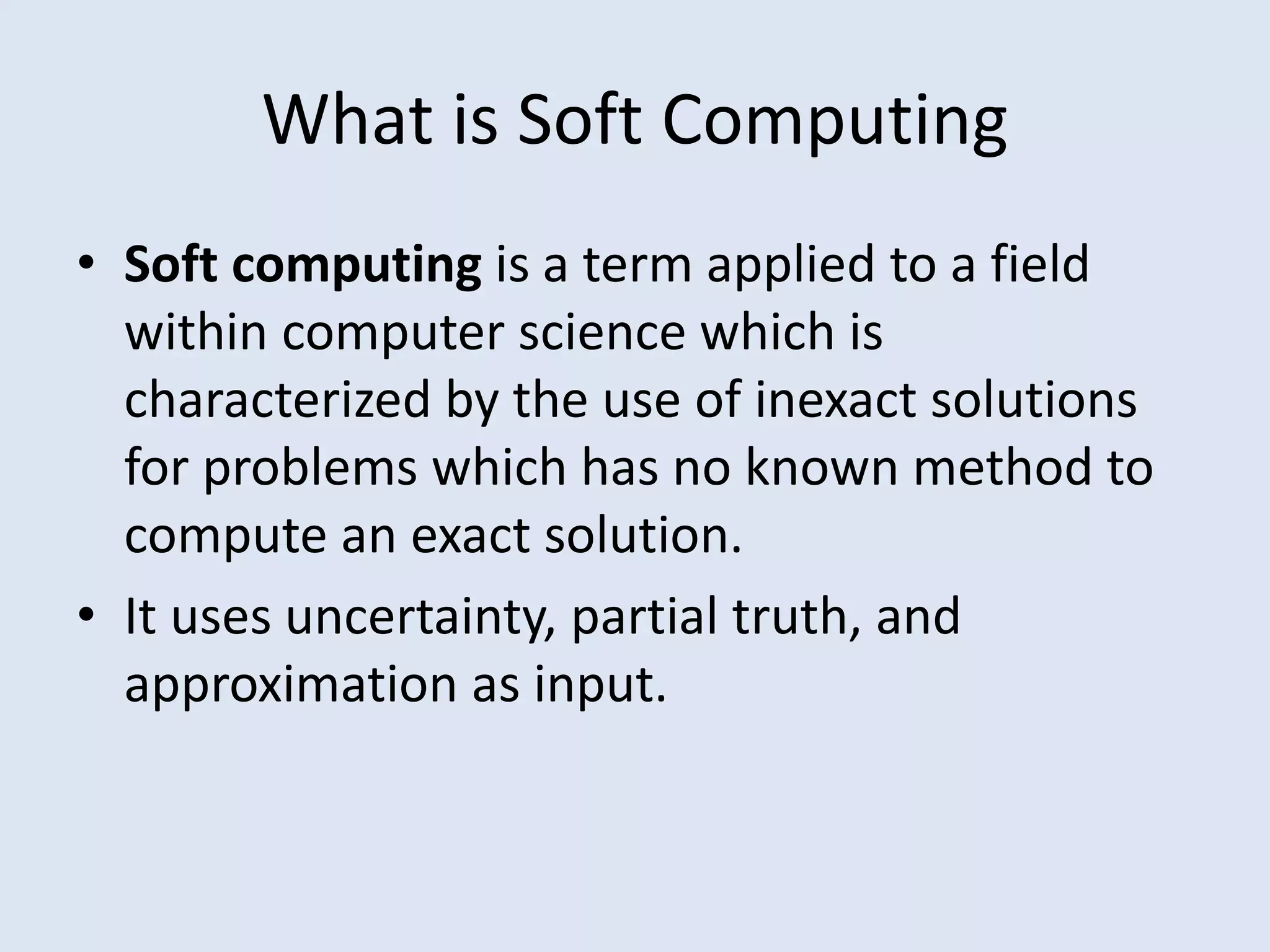 What is Soft Computing

• Soft computing is a term applied to a field within computer science which is characterized by the use of inexact solutions for problems which has no known method to compute an exact solution.

• It uses uncertainty, partial truth, and approximation as input.